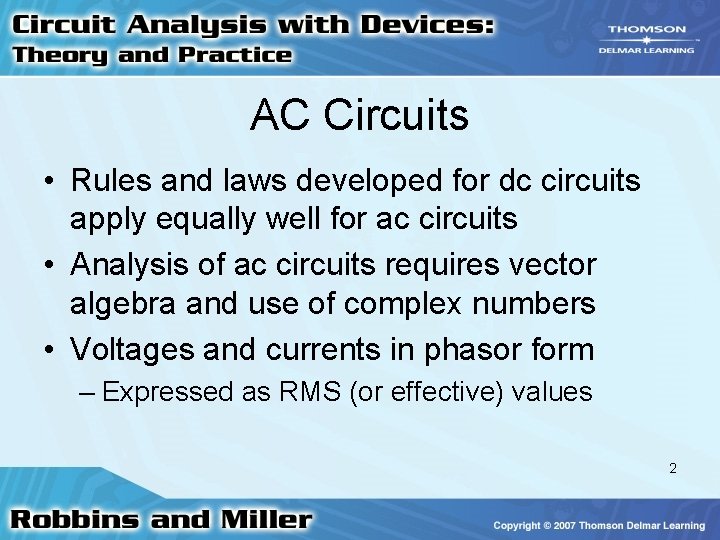 Circuit Analysis with Devices:
Theory and Practice

THOMSON
DELMAR LEARNING

AC Circuits

• Rules and laws developed for dc circuits apply equally well for ac circuits
• Analysis of ac circuits requires vector algebra and use of complex numbers
• Voltages and currents in phasor form
– Expressed as RMS (or effective) values

2

Robbins and Miller

Copyright © 2007 Thomson Delmar Learning